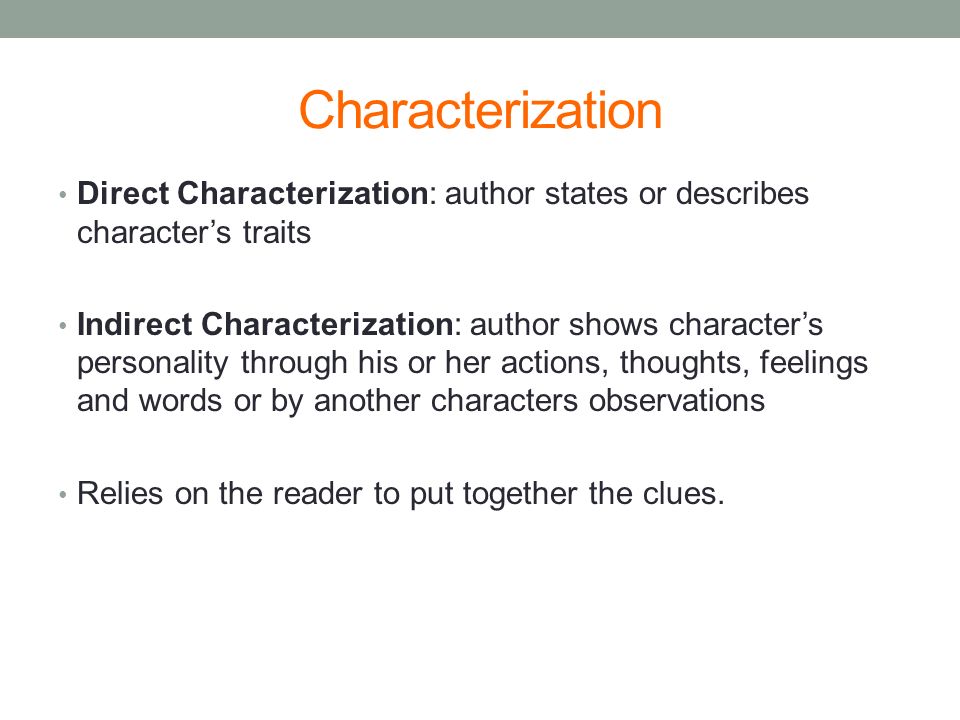 Characterization

• Direct Characterization: author states or describes character’s traits

• Indirect Characterization: author shows character’s personality through his or her actions, thoughts, feelings and words or by another characters observations

• Relies on the reader to put together the clues.